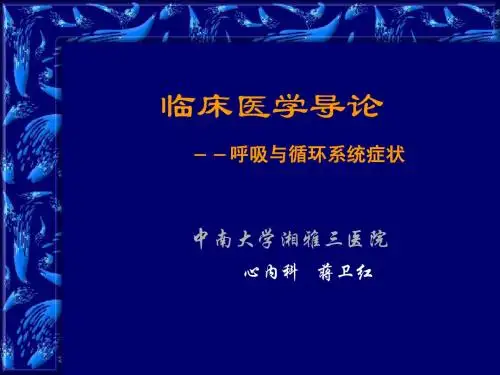 临床医学导论

－－呼吸与循环系统症状

中南大学湘雅三医院

心内科　蒋卫红